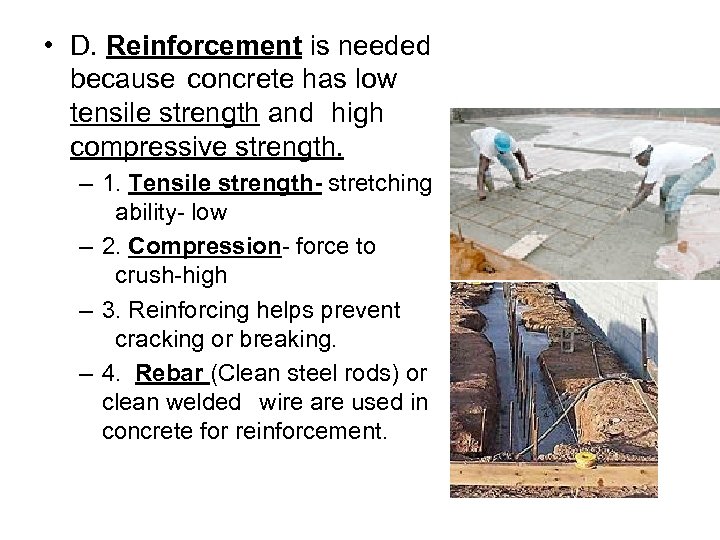 • D. Reinforcement is needed because concrete has low tensile strength and high compressive strength.

– 1. Tensile strength- stretching ability- low

– 2. Compression- force to crush-high

– 3. Reinforcing helps prevent cracking or breaking.

– 4. Rebar (Clean steel rods) or clean welded wire are used in concrete for reinforcement.